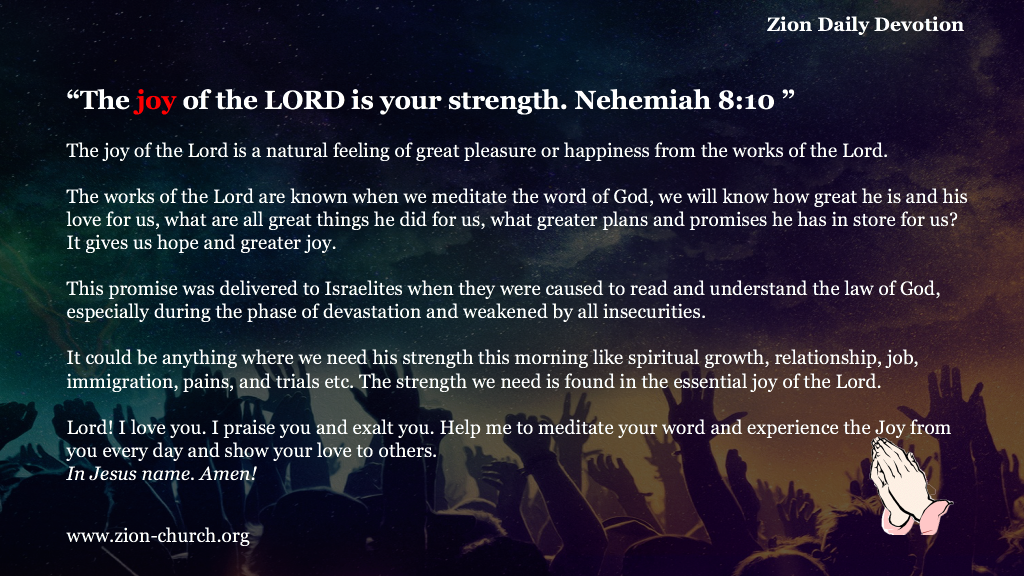 Zion Daily Devotion

“The joy of the LORD is your strength. Nehemiah 8:10 ”

The joy of the Lord is a natural feeling of great pleasure or happiness from the works of the Lord.

The works of the Lord are known when we meditate the word of God, we will know how great he is and his love for us, what are all great things he did for us, what greater plans and promises he has in store for us? It gives us hope and greater joy.

This promise was delivered to Israelites when they were caused to read and understand the law of God, especially during the phase of devastation and weakened by all insecurities.

It could be anything where we need his strength this morning like spiritual growth, relationship, job, immigration, pains, and trials etc. The strength we need is found in the essential joy of the Lord.

Lord! I love you. I praise you and exalt you. Help me to meditate your word and experience the Joy from you every day and show your love to others.
In Jesus name. Amen!

www.zion-church.org